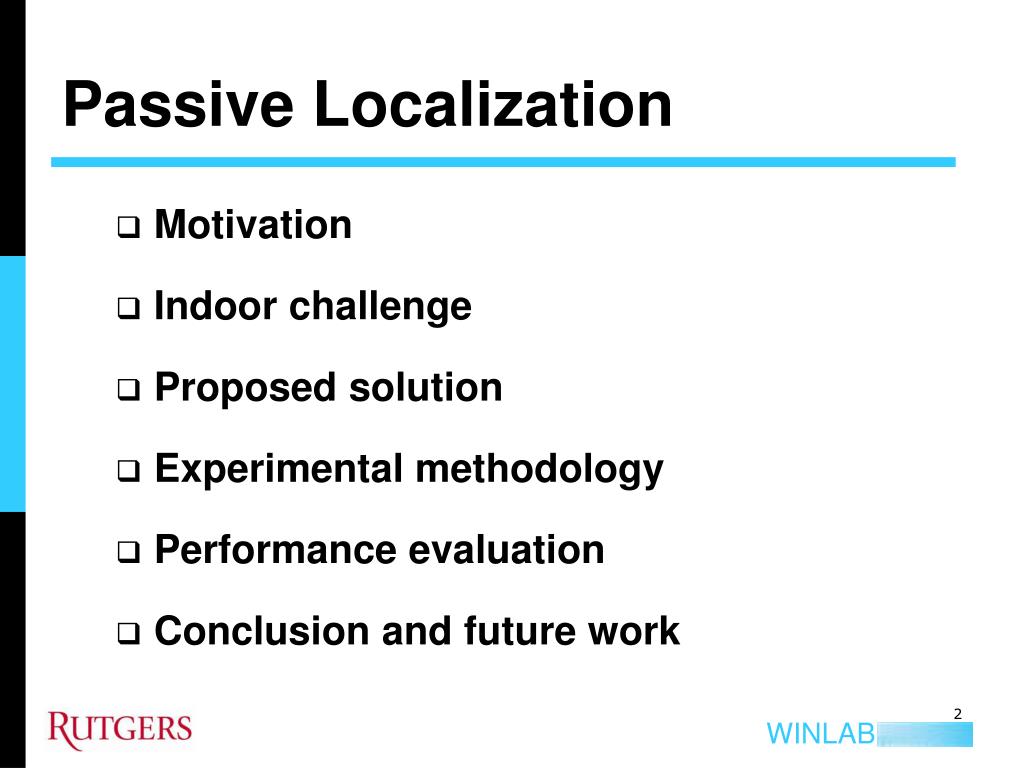 Passive Localization

❑ Motivation

❑ Indoor challenge

❑ Proposed solution

❑ Experimental methodology

❑ Performance evaluation

❑ Conclusion and future work

RUTGERS

2

WINLAB